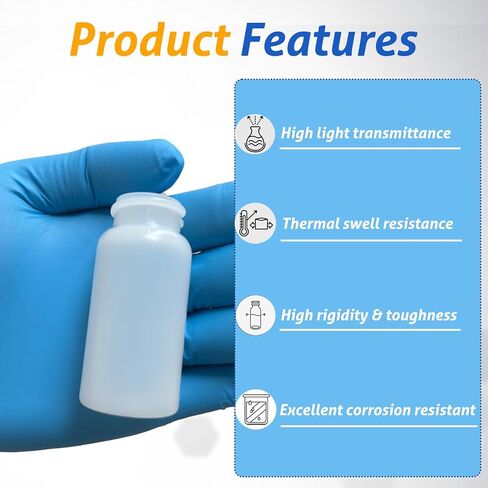 Product Features

High light transmittance

Thermal swell resistance

High rigidity & toughness

Excellent corrosion resistant